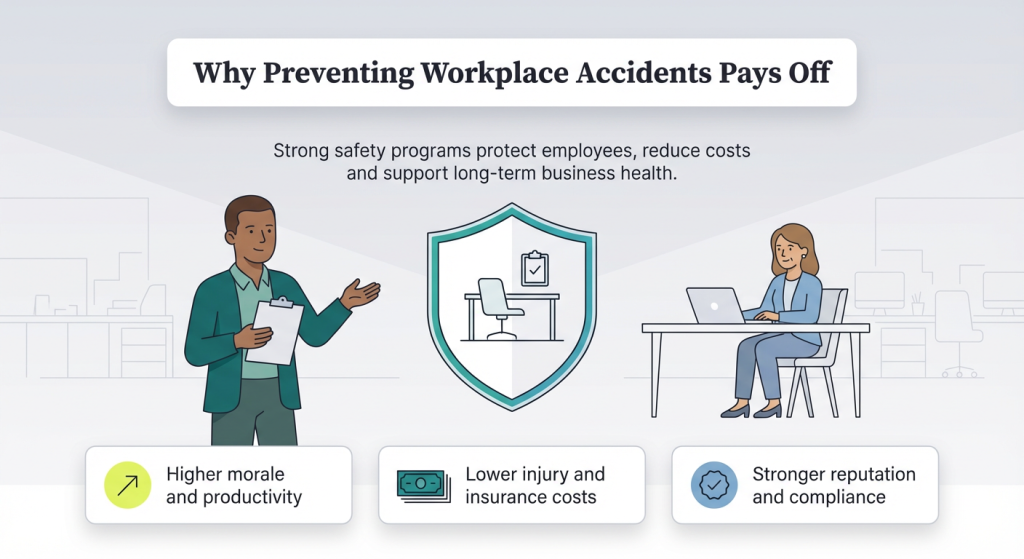 Why Preventing Workplace Accidents Pays Off

Strong safety programs protect employees, reduce costs and support long-term business health.

Higher morale and productivity

Lower injury and insurance costs

Stronger reputation and compliance